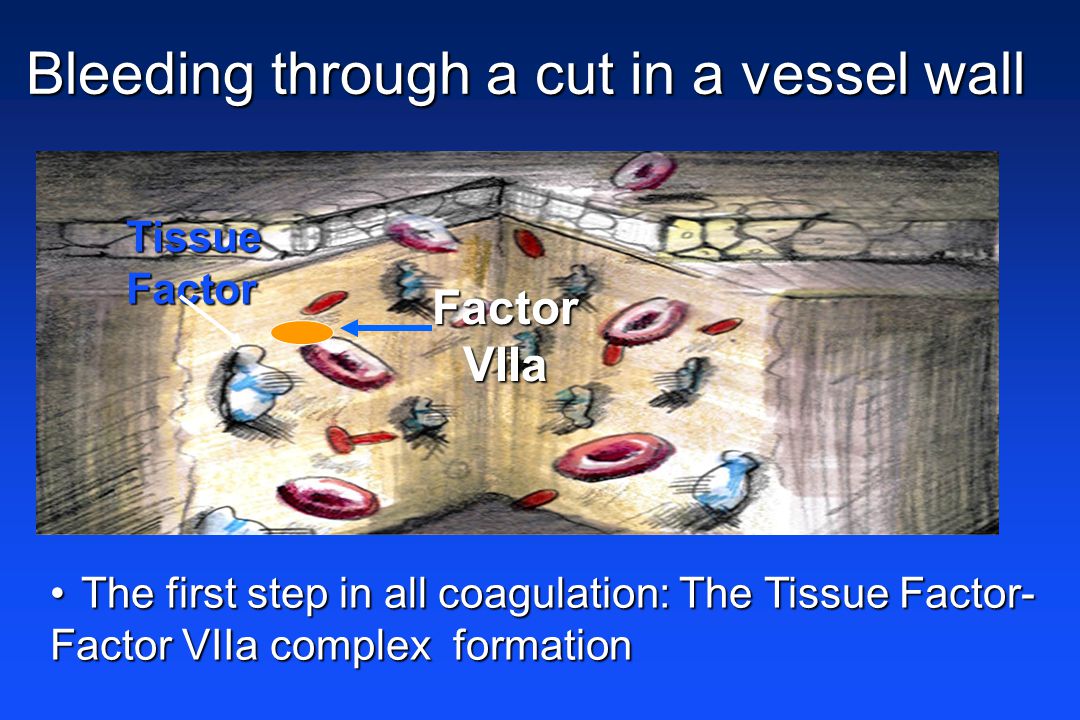 Bleeding through a cut in a vessel wall

Tissue Factor

Factor VIIa

• The first step in all coagulation: The Tissue Factor-Factor VIIa complex formation